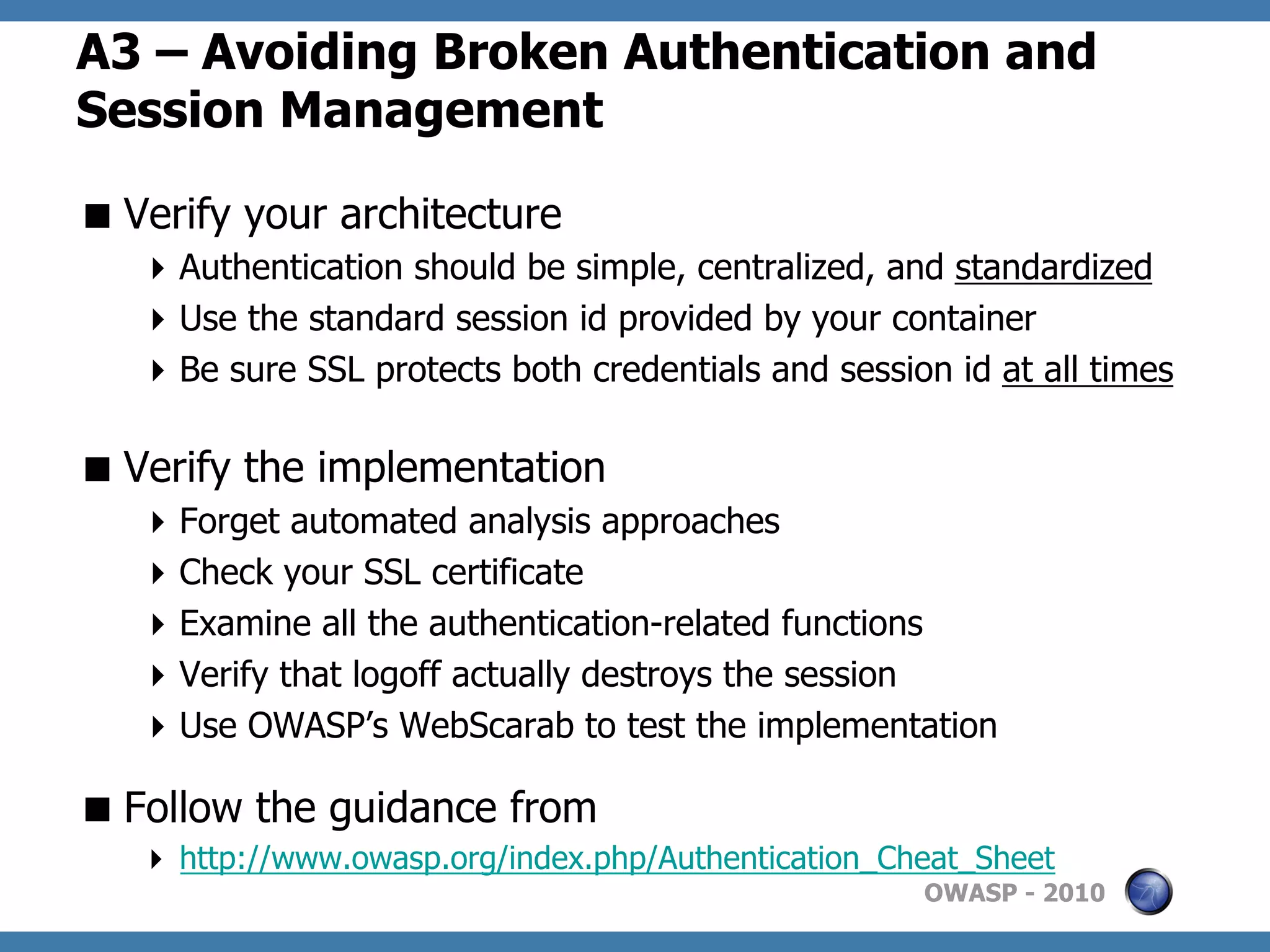 A3 – Avoiding Broken Authentication and Session Management

■ Verify your architecture

‣ Authentication should be simple, centralized, and standardized
‣ Use the standard session id provided by your container
‣ Be sure SSL protects both credentials and session id at all times

■ Verify the implementation

‣ Forget automated analysis approaches
‣ Check your SSL certificate
‣ Examine all the authentication-related functions
‣ Verify that logoff actually destroys the session
‣ Use OWASP's WebScarab to test the implementation

■ Follow the guidance from

‣ http://www.owasp.org/index.php/Authentication_Cheat_Sheet

OWASP - 2010